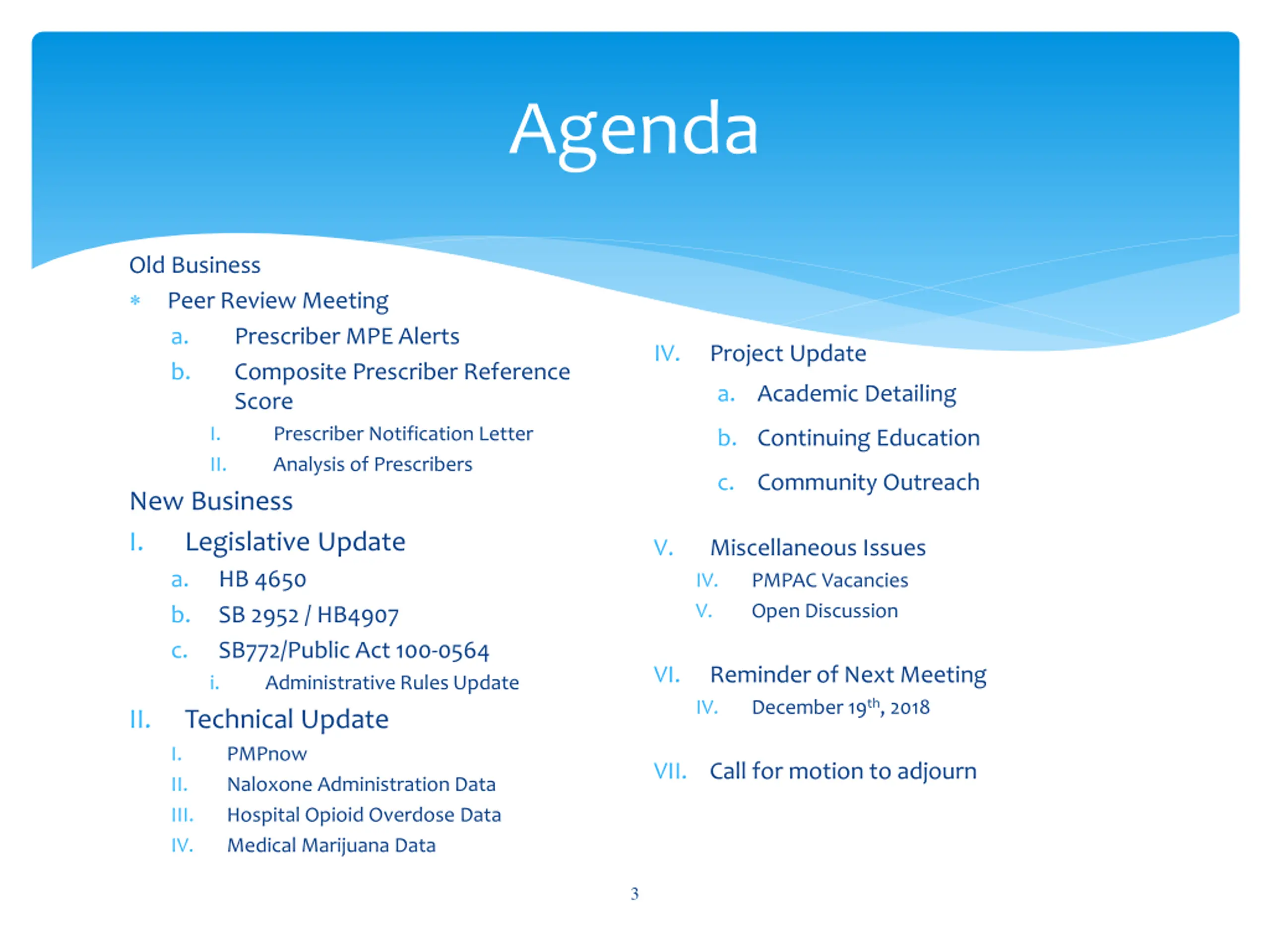 Agenda

Old Business

* Peer Review Meeting

a. Prescriber MPE Alerts

b. Composite Prescriber Reference Score

I. Prescriber Notification Letter

II. Analysis of Prescribers

New Business

I. Legislative Update

a. HB 4650

b. SB 2952 / HB4907

c. SB772/Public Act 100-0564

i. Administrative Rules Update

II. Technical Update

I. PMPnow

II. Naloxone Administration Data

III. Hospital Opioid Overdose Data

IV. Medical Marijuana Data

IV. Project Update

a. Academic Detailing

b. Continuing Education

c. Community Outreach

V. Miscellaneous Issues

IV. PMPAC Vacancies

V. Open Discussion

VI. Reminder of Next Meeting

IV. December 19$^{th}$, 2018

VII. Call for motion to adjourn

3